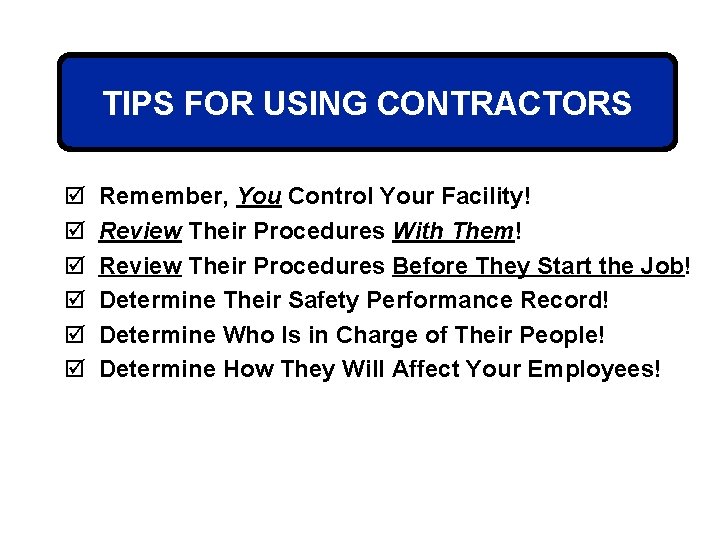 TIPS FOR USING CONTRACTORS

☑ Remember, You Control Your Facility!
☑ Review Their Procedures With Them!
☑ Review Their Procedures Before They Start the Job!
☑ Determine Their Safety Performance Record!
☑ Determine Who Is in Charge of Their People!
☑ Determine How They Will Affect Your Employees!